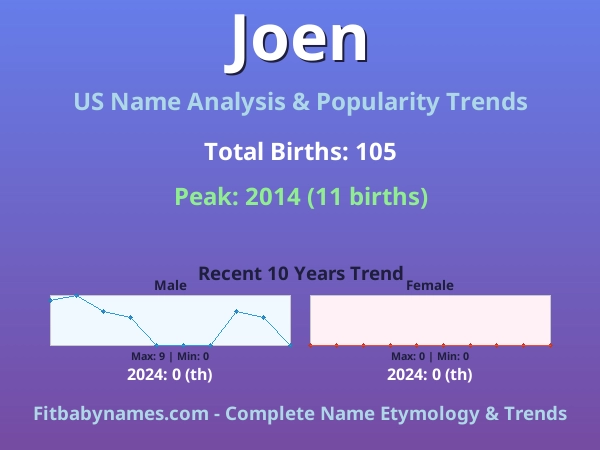 Joen

US Name Analysis & Popularity Trends

Total Births: 105

Peak: 2014 (11 births)

Recent 10 Years Trend

Male

Max: 9 | Min: 0

2024: 0 (th)

Female

Max: 0 | Min: 0

2024: 0 (th)

Fitbabynames.com - Complete Name Etymology & Trends